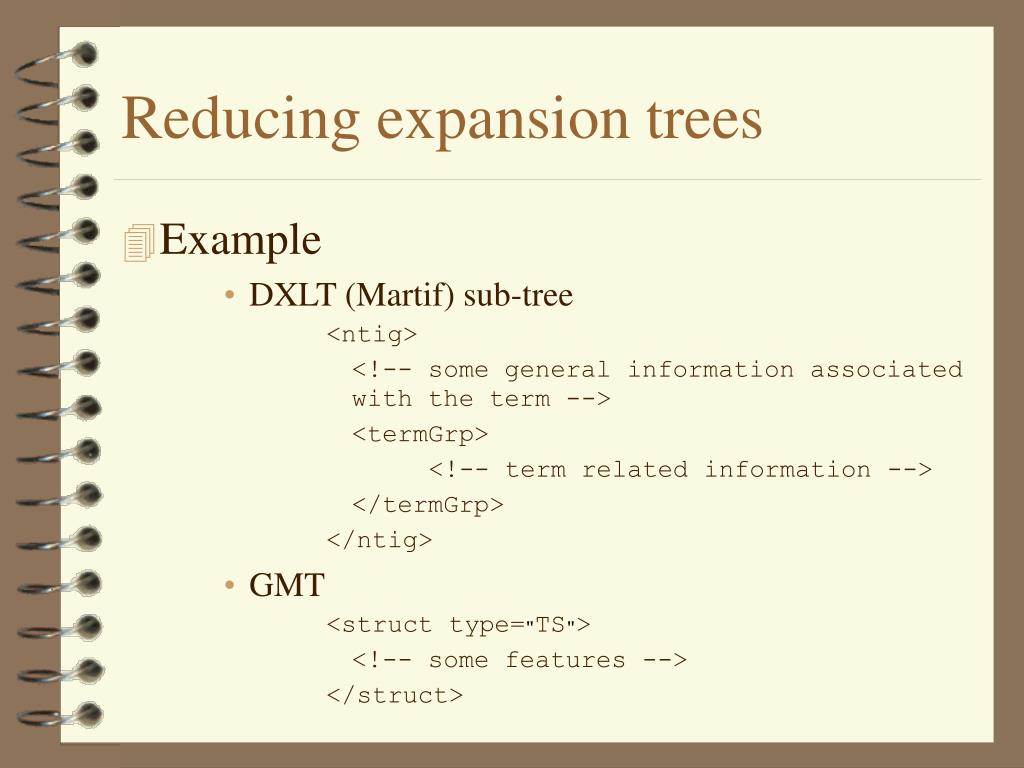 Reducing expansion trees

Example

• DXLT (Martif) sub-tree

<ntig>

<!-- some general information associated with the term -->

<termGrp>

<!-- term related information -->

</termGrp>

</ntig>

• GMT

<struct type="TS">

<!-- some features -->

</struct>